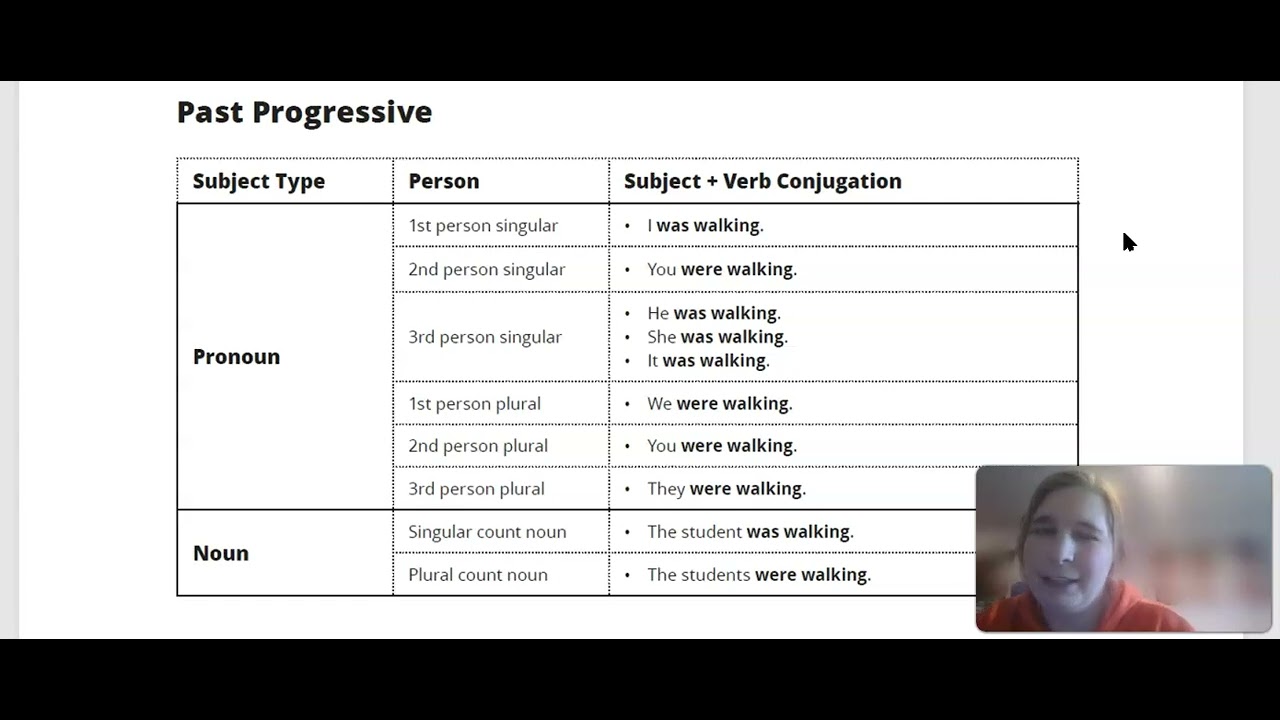 Past Progressive

| Subject Type | Person | Subject + Verb Conjugation |
|---|---|---|
| Pronoun | 1st person singular | • I was walking. |
| | 2nd person singular | • You were walking. |
| | 3rd person singular | • He was walking. • She was walking. • It was walking. |
| | 1st person plural | • We were walking. |
| | 2nd person plural | • You were walking. |
| | 3rd person plural | • They were walking. |
| Noun | Singular count noun | • The student was walking. |
| | Plural count noun | • The students were walking. |